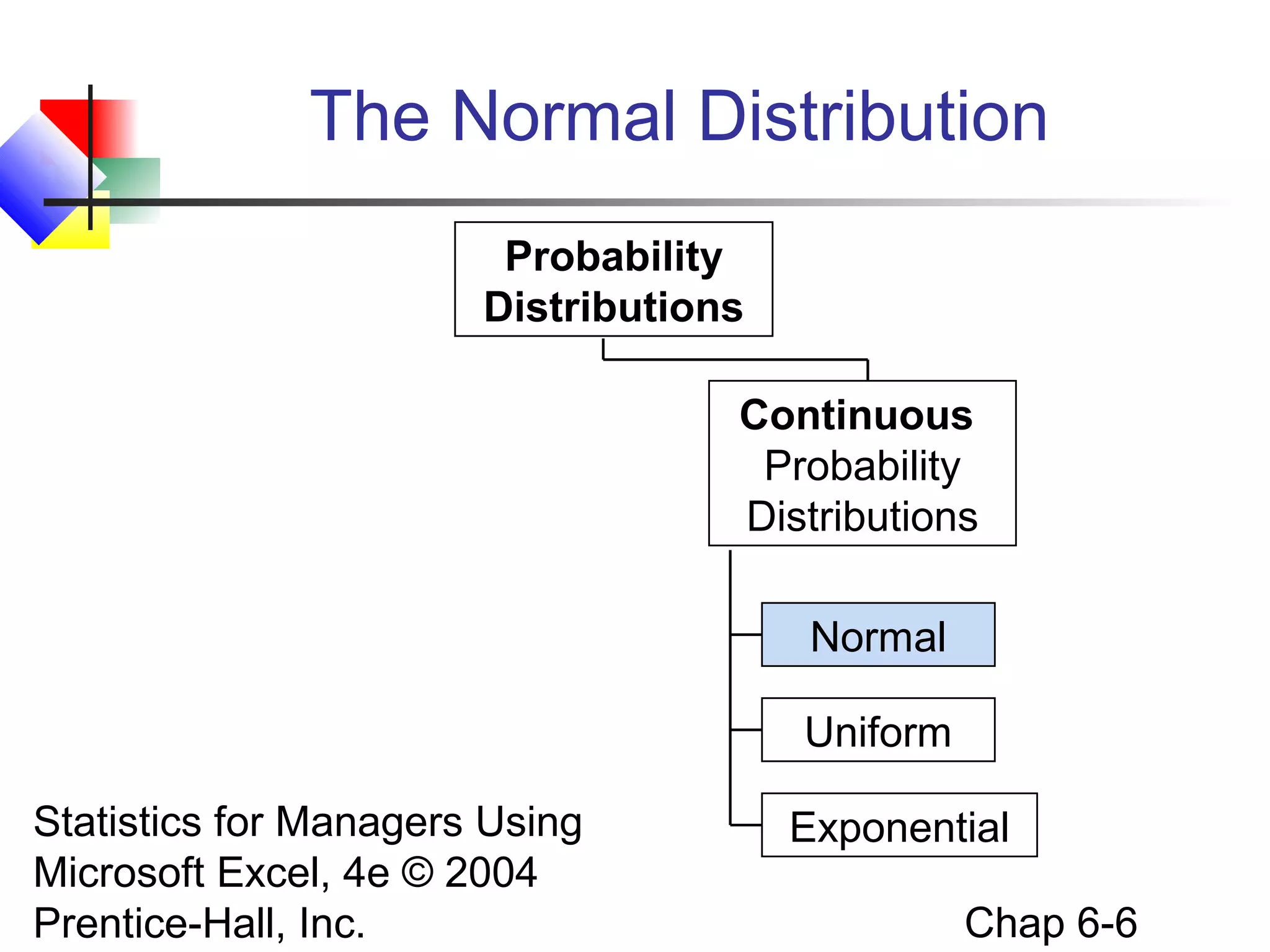 The Normal Distribution

Probability Distributions

Continuous Probability Distributions

Normal

Uniform

Exponential

Statistics for Managers Using Microsoft Excel, 4e © 2004 Prentice-Hall, Inc.

Chap 6-6